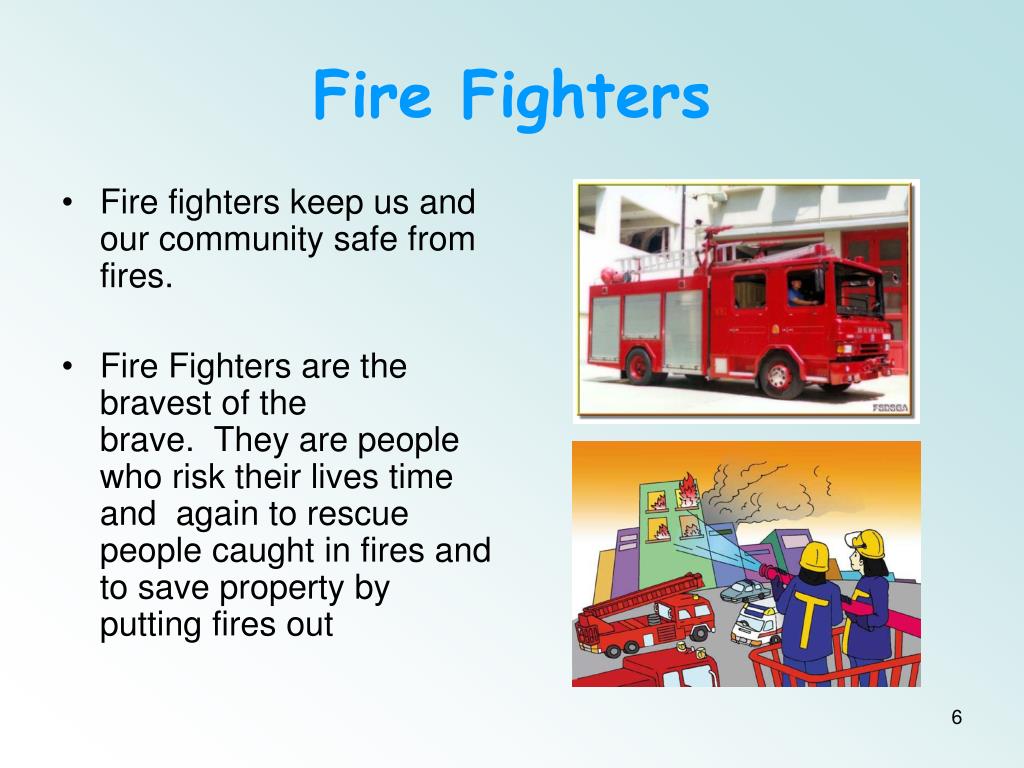 Fire Fighters

• Fire fighters keep us and our community safe from fires.

• Fire Fighters are the bravest of the brave. They are people who risk their lives time and again to rescue people caught in fires and to save property by putting fires out

FSDSGA

6